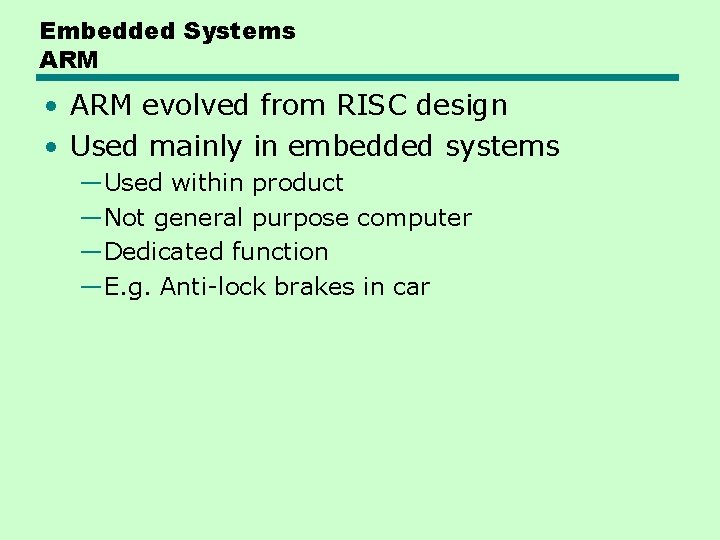 Embedded Systems
ARM

• ARM evolved from RISC design
• Used mainly in embedded systems
—Used within product
—Not general purpose computer
—Dedicated function
—E.g. Anti-lock brakes in car